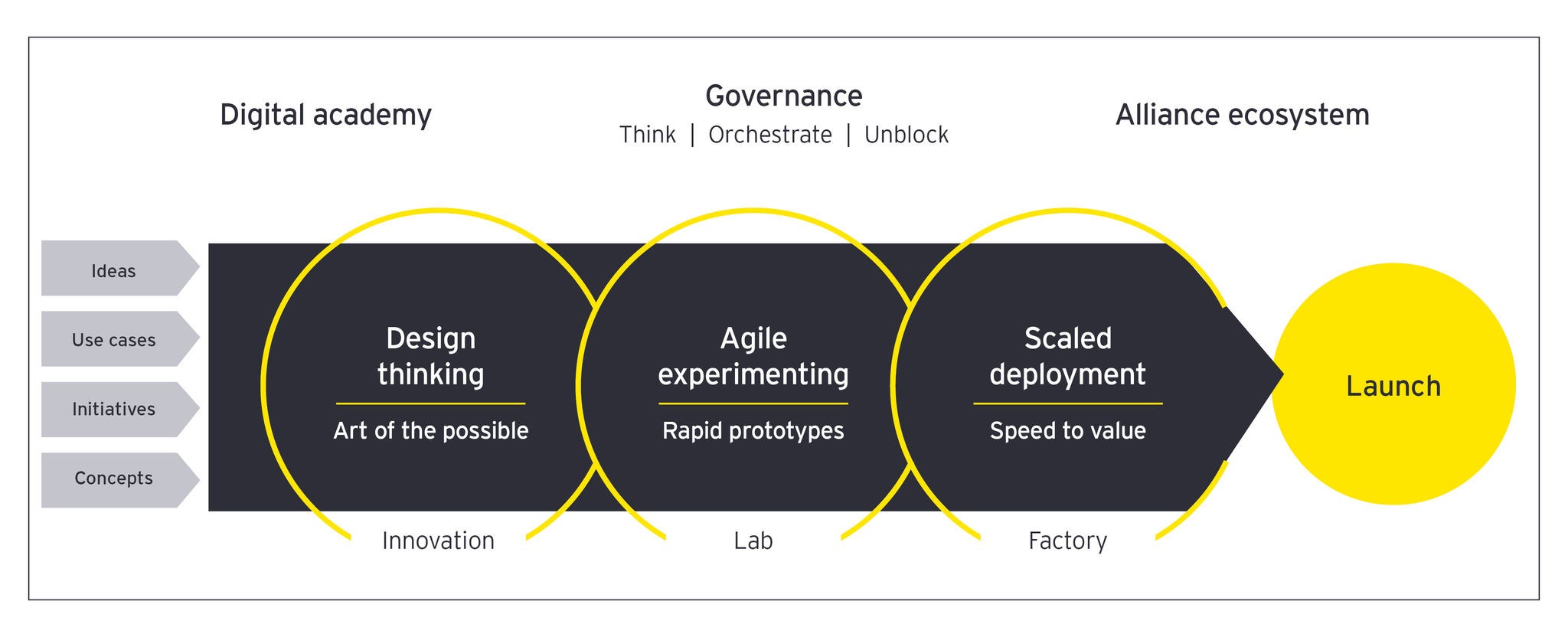 Digital academy

Governance
Think | Orchestrate | Unblock

Alliance ecosystem

Ideas

Use cases

Initiatives

Concepts

Design thinking

Art of the possible

Innovation

Agile experimenting

Rapid prototypes

Lab

Scaled deployment

Speed to value

Factory

Launch